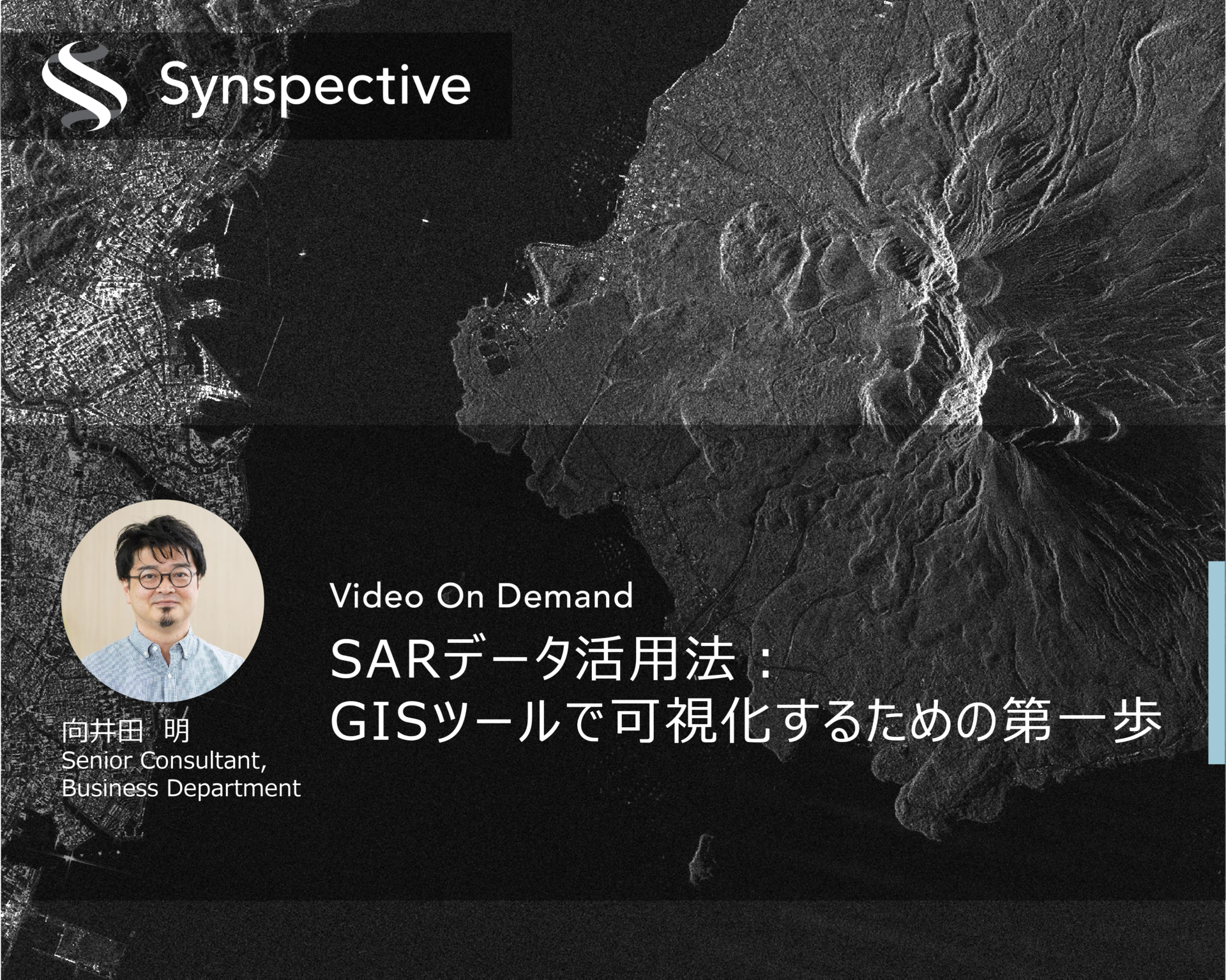 Synspective

Video On Demand

SARデータ活用法：
GISツールで可視化するための第一歩

向井田　明
Senior Consultant,
Business Department